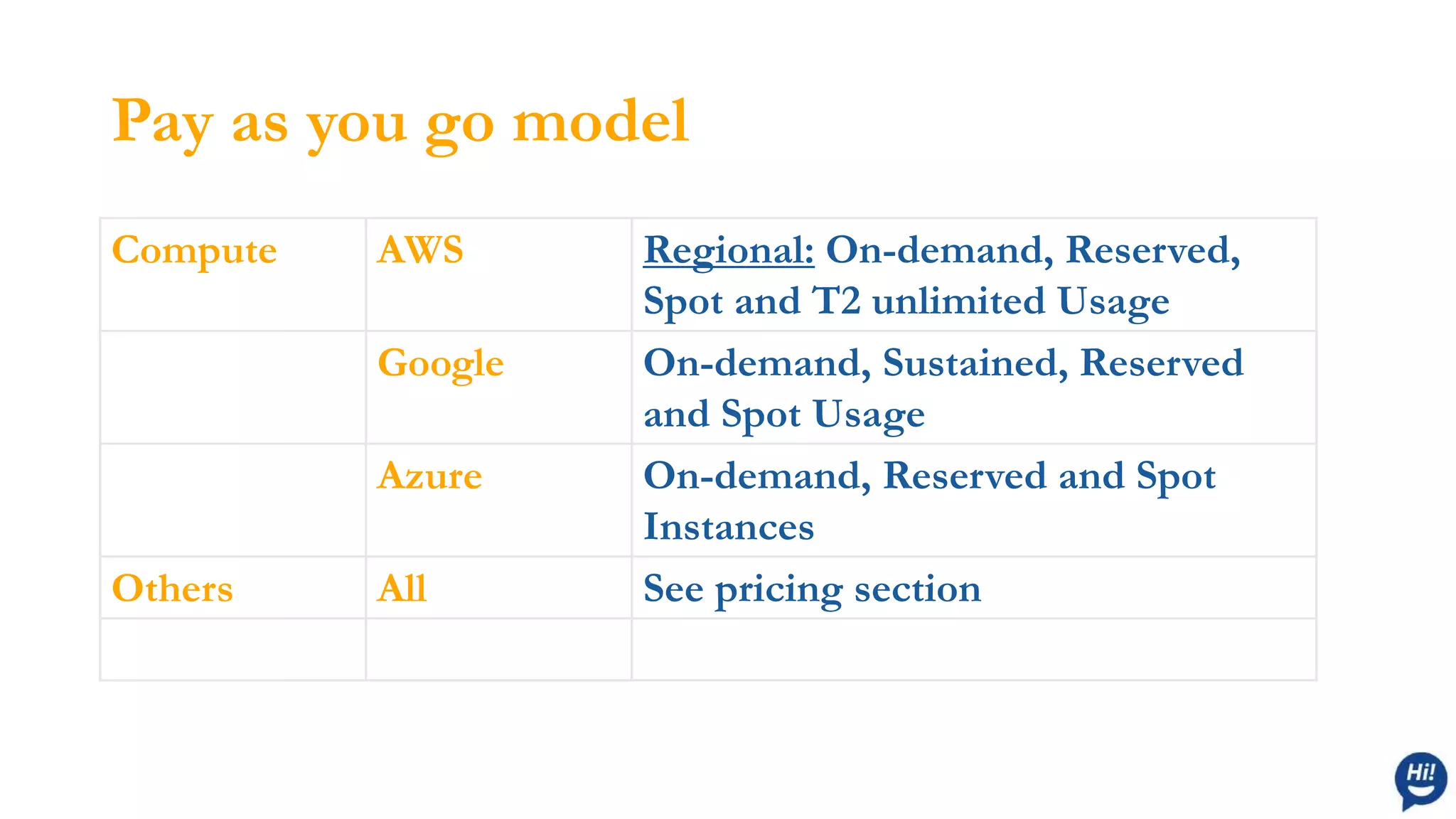 Pay as you go model

| Compute | AWS | Regional: On-demand, Reserved, Spot and T2 unlimited Usage |
|---|---|---|
| | Google | On-demand, Sustained, Reserved and Spot Usage |
| | Azure | On-demand, Reserved and Spot Instances |
| Others | All | See pricing section |
| | | |

Hi!